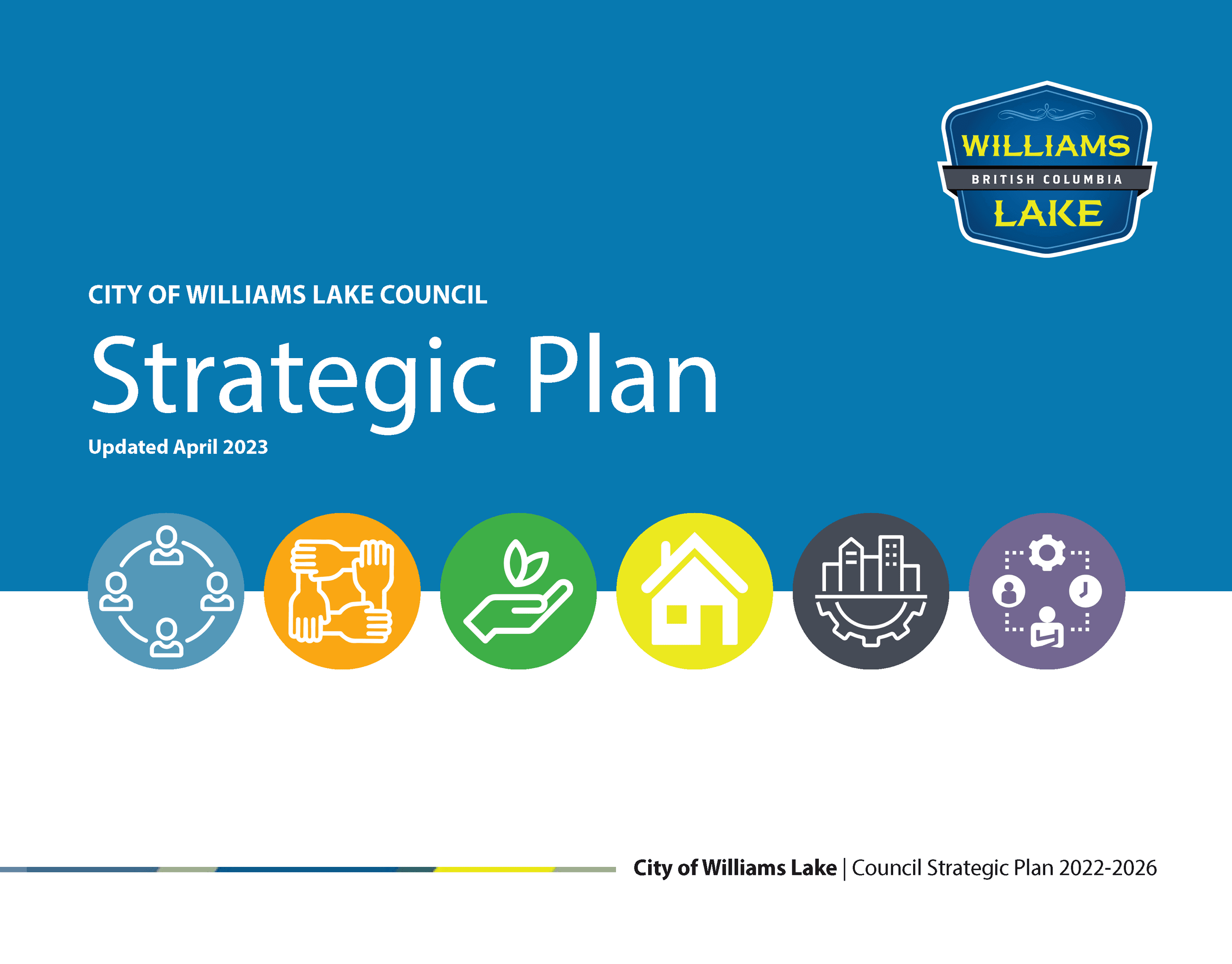 WILLIAMS
BRITISH COLUMBIA
LAKE

CITY OF WILLIAMS LAKE COUNCIL

Strategic Plan

Updated April 2023

City of Williams Lake | Council Strategic Plan 2022-2026